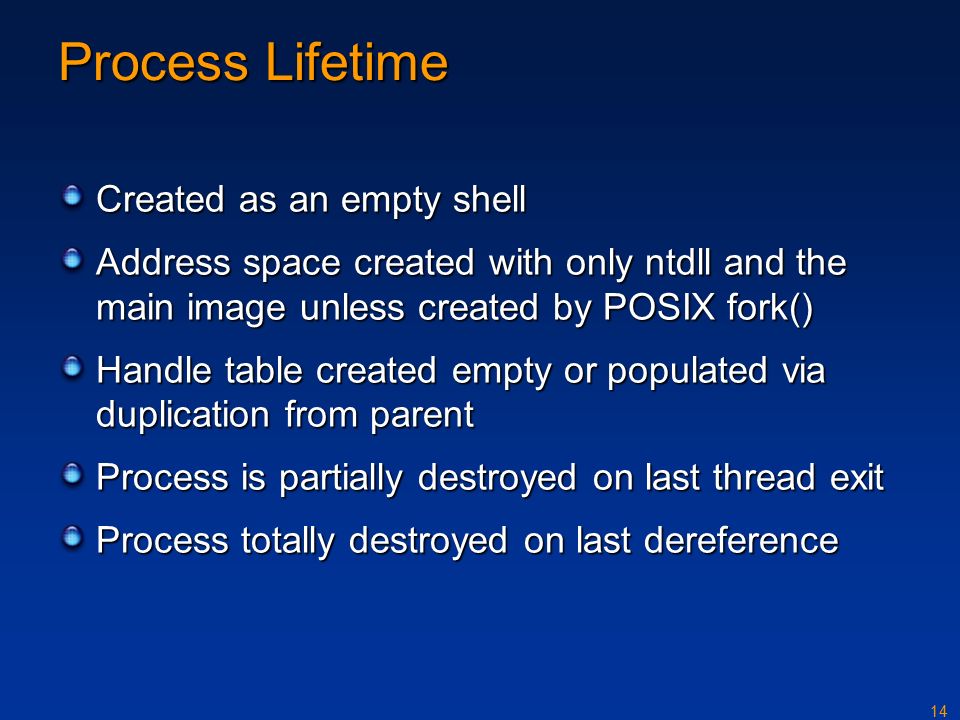 Process Lifetime

Created as an empty shell

Address space created with only ntdll and the main image unless created by POSIX fork()

Handle table created empty or populated via duplication from parent

Process is partially destroyed on last thread exit

Process totally destroyed on last dereference

14